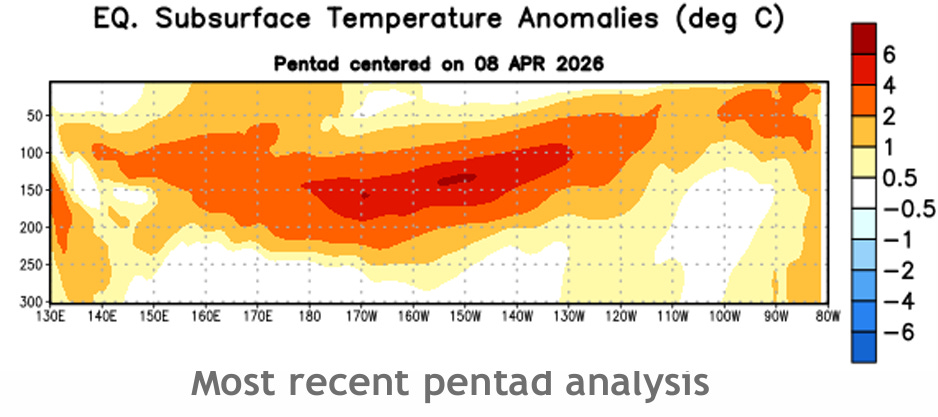 EQ. Subsurface Temperature Anomalies (deg C)

Pentad centered on 08 APR 2026

50
100
150
200
250
300

130E 140E 150E 160E 170E 180 170W 160W 150W 140W 130W 120W 110W 100W 90W 80W

6
4
2
1
0.5
−0.5
−1
−2
−4
−6

Most recent pentad analysis